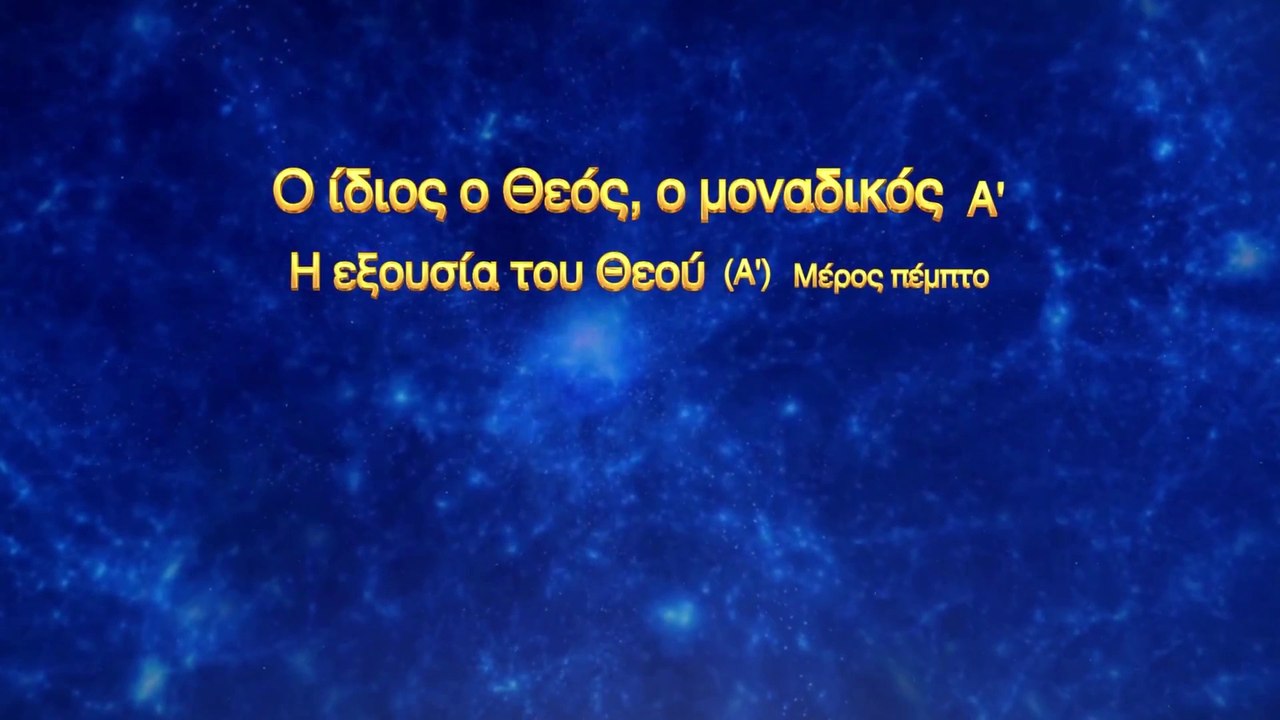 Ο ίδιος ο Θεός, ο μοναδικός Α'

Η εξουσία του Θεού (Α') Μέρος πέμπτο